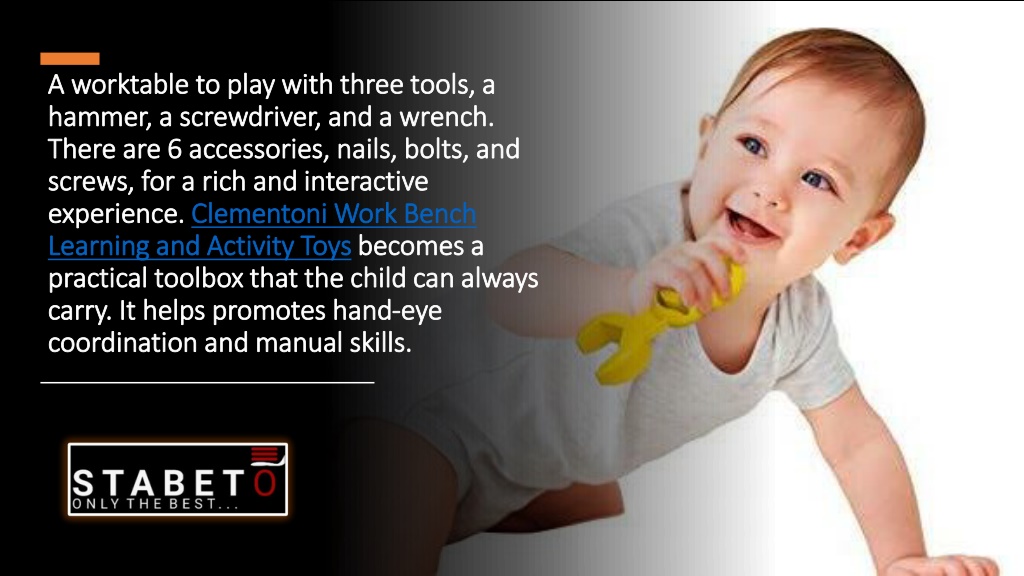 A worktable to play with three tools, a hammer, a screwdriver, and a wrench. There are 6 accessories, nails, bolts, and screws, for a rich and interactive experience. Clementoni Work Bench Learning and Activity Toys becomes a practical toolbox that the child can always carry. It helps promotes hand-eye coordination and manual skills.

STABETO
ONLY THE BEST...